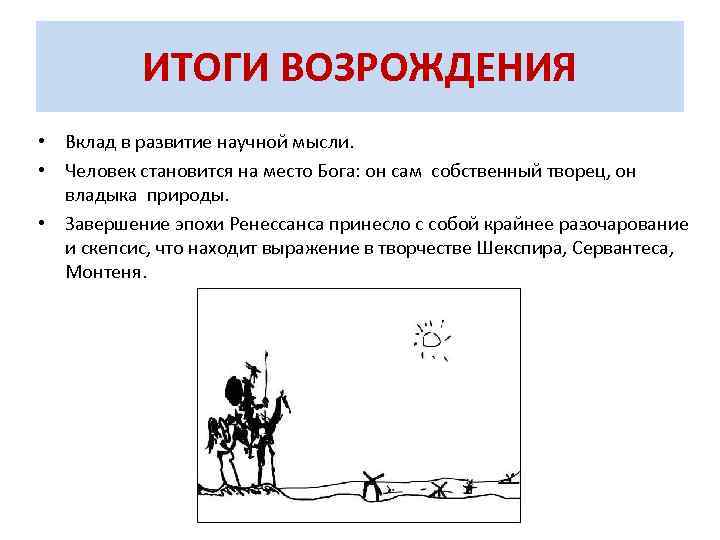 ИТОГИ ВОЗРОЖДЕНИЯ

• Вклад в развитие научной мысли.

• Человек становится на место Бога: он сам собственный творец, он владыка природы.

• Завершение эпохи Ренессанса принесло с собой крайнее разочарование и скепсис, что находит выражение в творчестве Шекспира, Сервантеса, Монтеня.